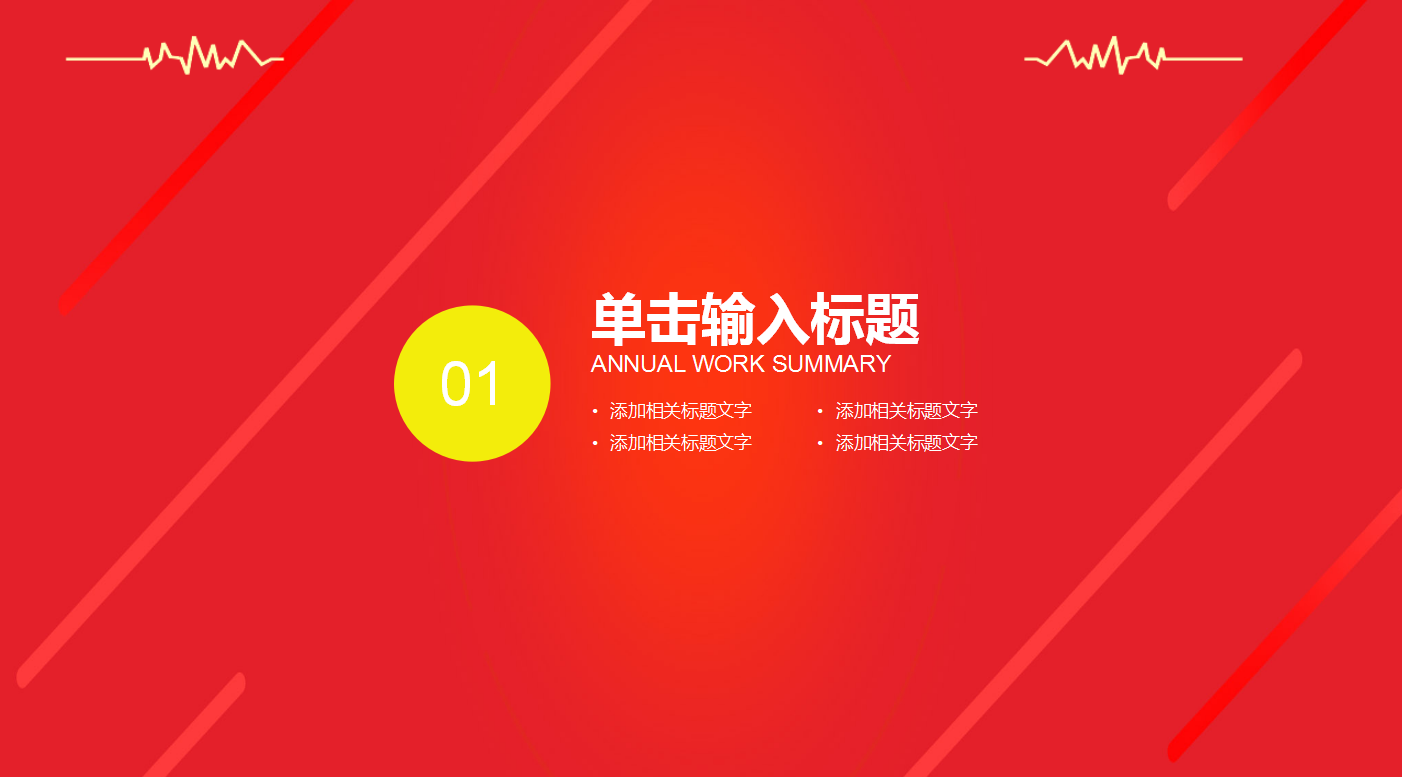 01

单击输入标题

ANNUAL WORK SUMMARY

• 添加相关标题文字
• 添加相关标题文字

• 添加相关标题文字
• 添加相关标题文字